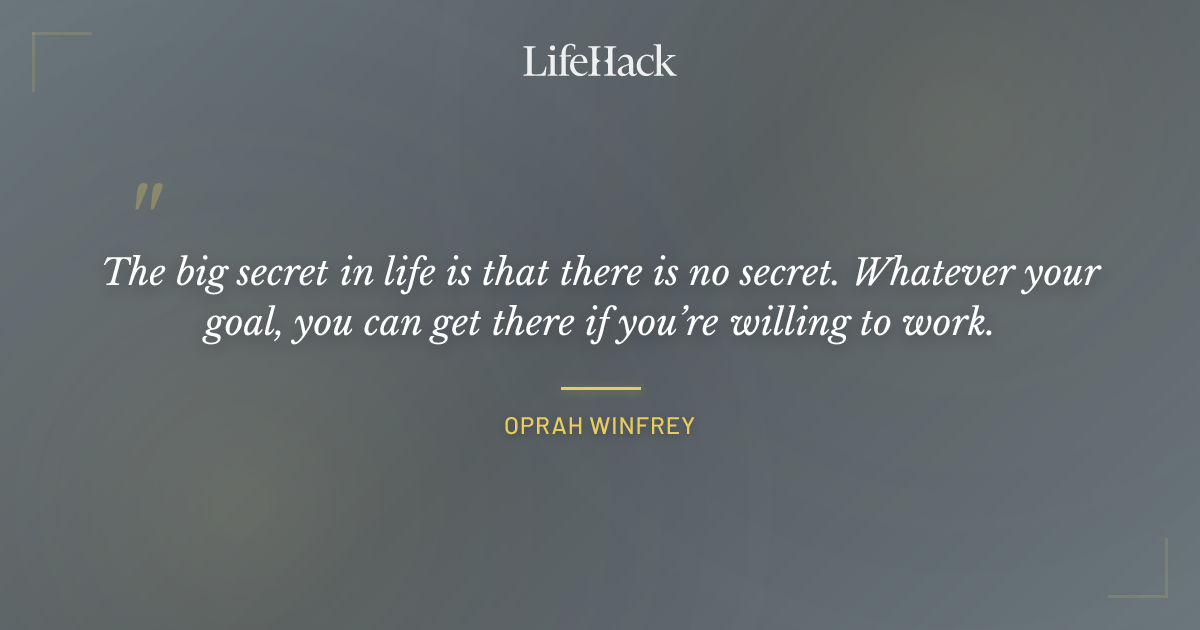 LifeHack

"

The big secret in life is that there is no secret. Whatever your goal, you can get there if you're willing to work.

OPRAH WINFREY